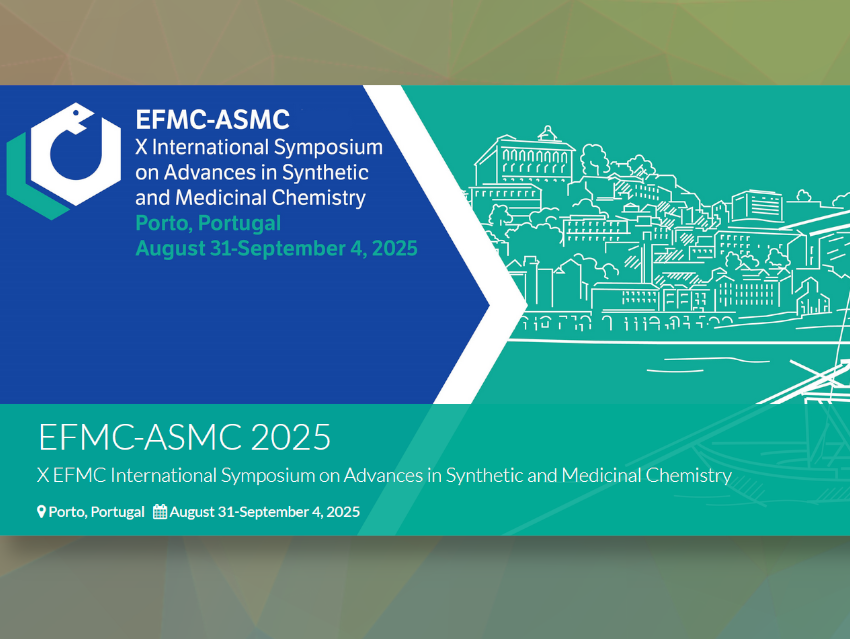 EFMC-ASMC
X International Symposium on Advances in Synthetic and Medicinal Chemistry
Porto, Portugal
August 31-September 4, 2025

EFMC-ASMC 2025
X EFMC International Symposium on Advances in Synthetic and Medicinal Chemistry
Porto, Portugal August 31-September 4, 2025